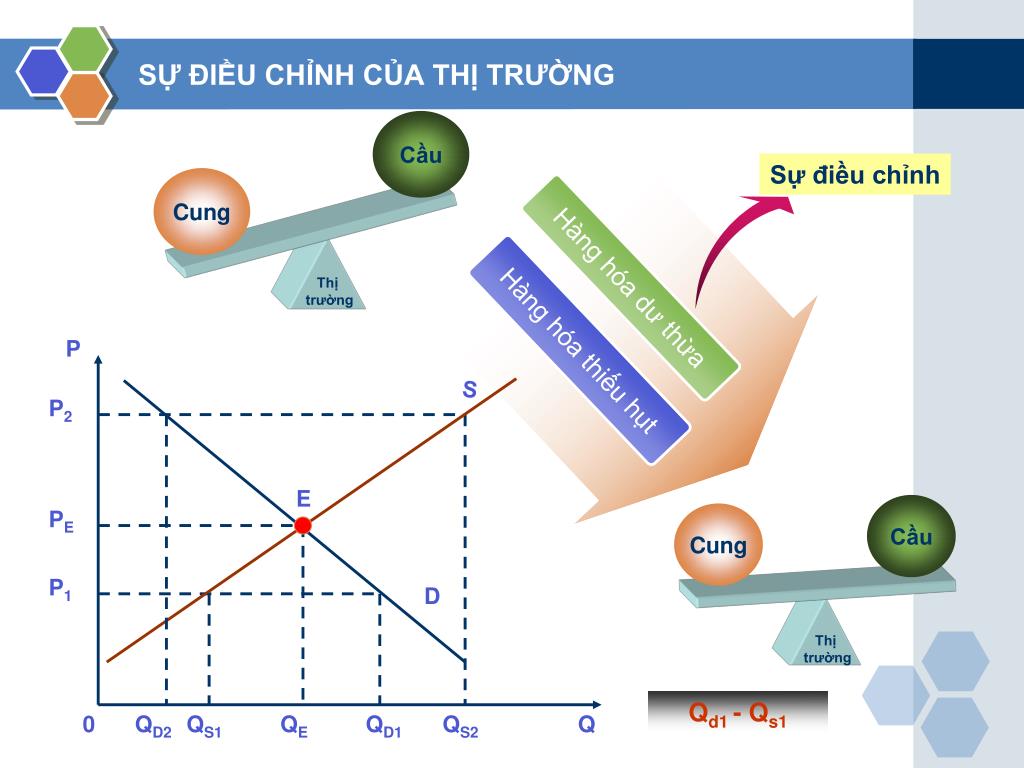 SỰ ĐIỀU CHỈNH CỦA THỊ TRƯỜNG

Cầu

Cung

Thị trường

Sự điều chỉnh

Hàng hóa dư thừa

Hàng hóa thiếu hụt

P

$P_2$

$P_E$

$P_1$

S

E

D

0

$Q_{D2}$

$Q_{S1}$

$Q_E$

$Q_{D1}$

$Q_{S2}$

Q

Cung

Cầu

Thị trường

$Q_{d1}$ - $Q_{s1}$